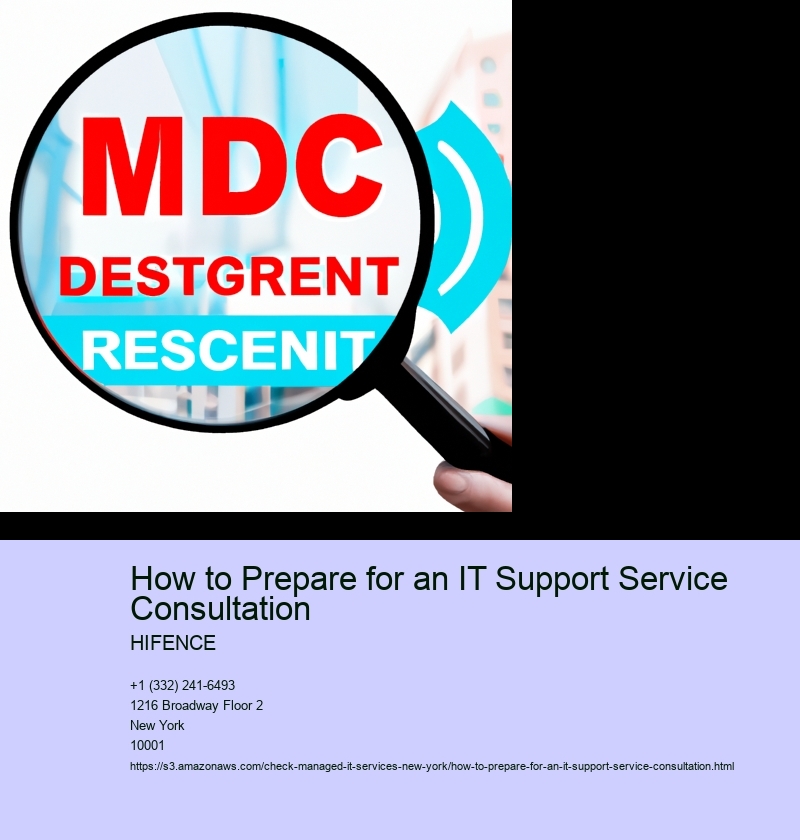 MDC
DESTGRENT
RESCENIT

How to Prepare for an IT Support Service Consultation

HIFENCE

+1 (332) 241-6493
1216 Broadway Floor 2
New York
10001
https://s3.amazonaws.com/check-managed-it-services-new-york/how-to-prepare-for-an-it-support-service-consultation.html